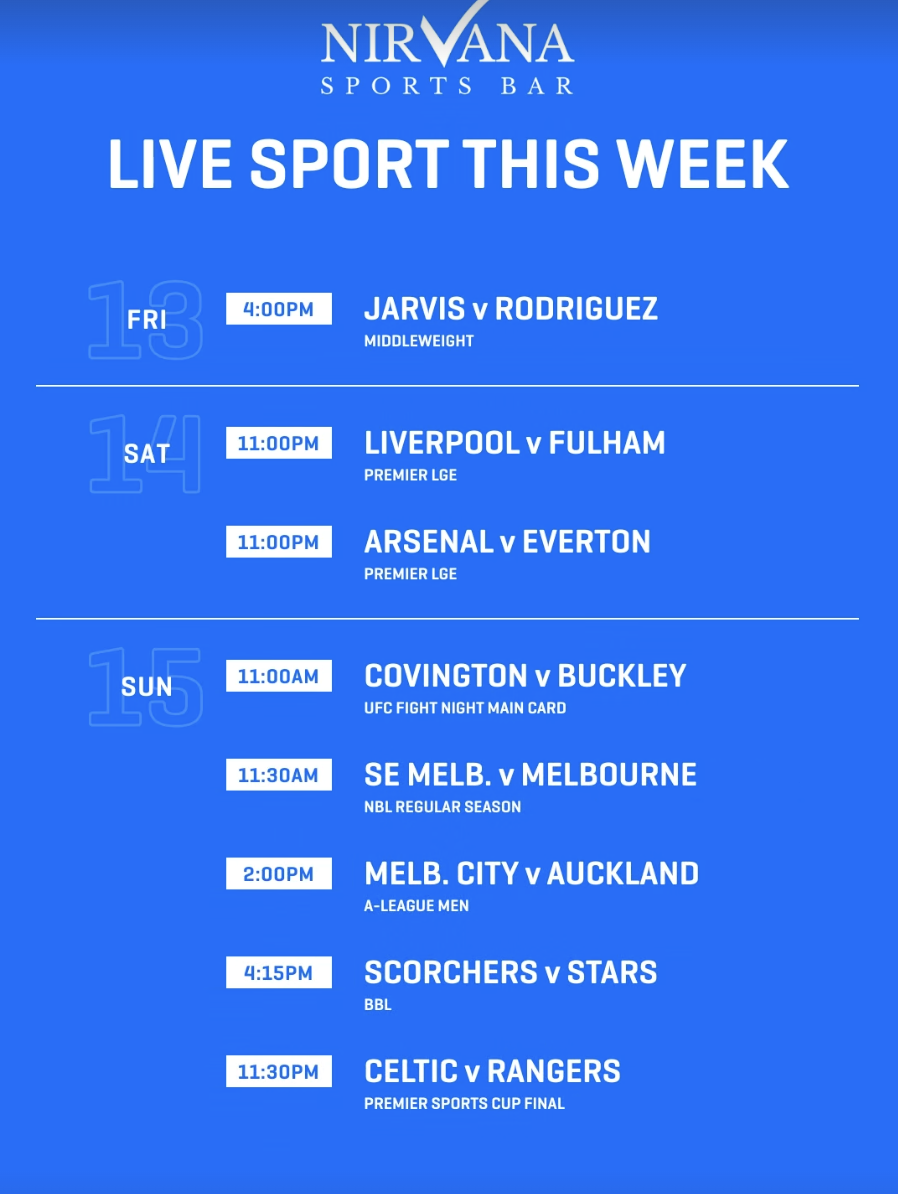 NIRVANA
SPORTS BAR

LIVE SPORT THIS WEEK

13 FRI
4:00PM JARVIS v RODRIGUEZ
MIDDLEWEIGHT

14 SAT
11:00PM LIVERPOOL v FULHAM
PREMIER LGE

11:00PM ARSENAL v EVERTON
PREMIER LGE

15 SUN
11:00AM COVINGTON v BUCKLEY
UFC FIGHT NIGHT MAIN CARD

11:30AM SE MELB. v MELBOURNE
NBL REGULAR SEASON

2:00PM MELB. CITY v AUCKLAND
A-LEAGUE MEN

4:15PM SCORCHERS v STARS
BBL

11:30PM CELTIC v RANGERS
PREMIER SPORTS CUP FINAL